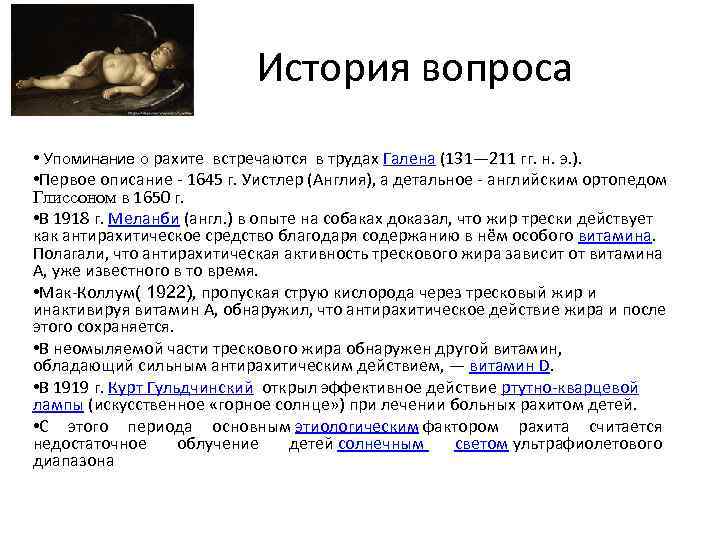 История вопроса

• Упоминание о рахите встречаются в трудах Галена (131—211 гг. н. э.).

•Первое описание - 1645 г. Уистлер (Англия), а детальное - английским ортопедом Глиссоном в 1650 г.

•В 1918 г. Меланби (англ.) в опыте на собаках доказал, что жир трески действует как антирахитическое средство благодаря содержанию в нём особого витамина. Полагали, что антирахитическая активность трескового жира зависит от витамина А, уже известного в то время.

•Мак-Коллум( 1922), пропуская струю кислорода через тресковый жир и инактивируя витамин А, обнаружил, что антирахитическое действие жира и после этого сохраняется.

•В неомыляемой части трескового жира обнаружен другой витамин, обладающий сильным антирахитическим действием, — витамин D.

•В 1919 г. Курт Гульдчинский открыл эффективное действие ртутно-кварцевой лампы (искусственное «горное солнце») при лечении больных рахитом детей.

•С этого периода основным этиологическим фактором рахита считается недостаточное облучение детей солнечным светом ультрафиолетового диапазона